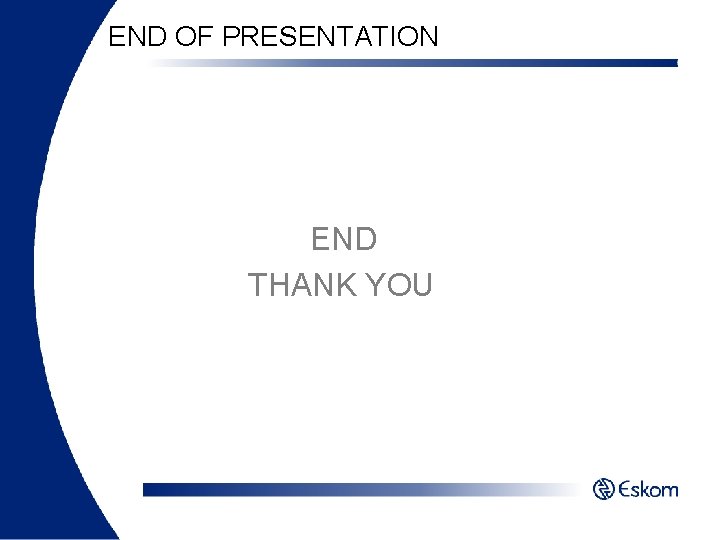 END OF PRESENTATION

END
THANK YOU

Eskom